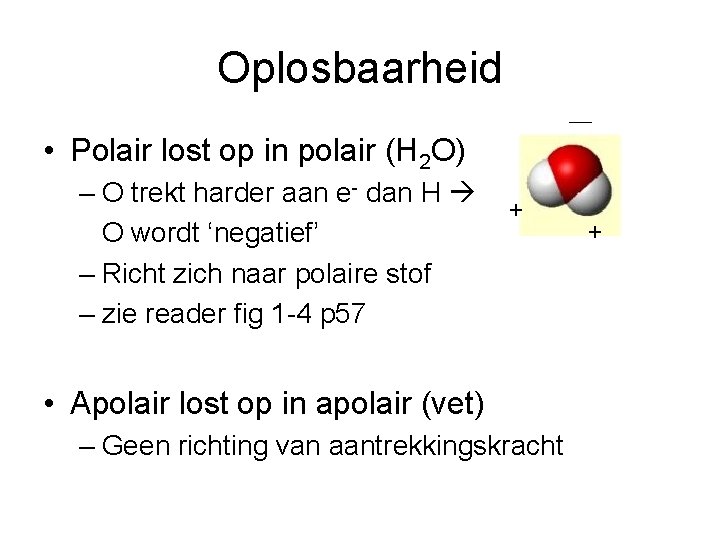 Oplosbaarheid

• Polair lost op in polair ($H_2O$)
– O trekt harder aan $e^-$ dan H → O wordt ‘negatief’
– Richt zich naar polaire stof
– zie reader fig 1-4 p57

—
+
+

• Apolair lost op in apolair (vet)
– Geen richting van aantrekkingskracht